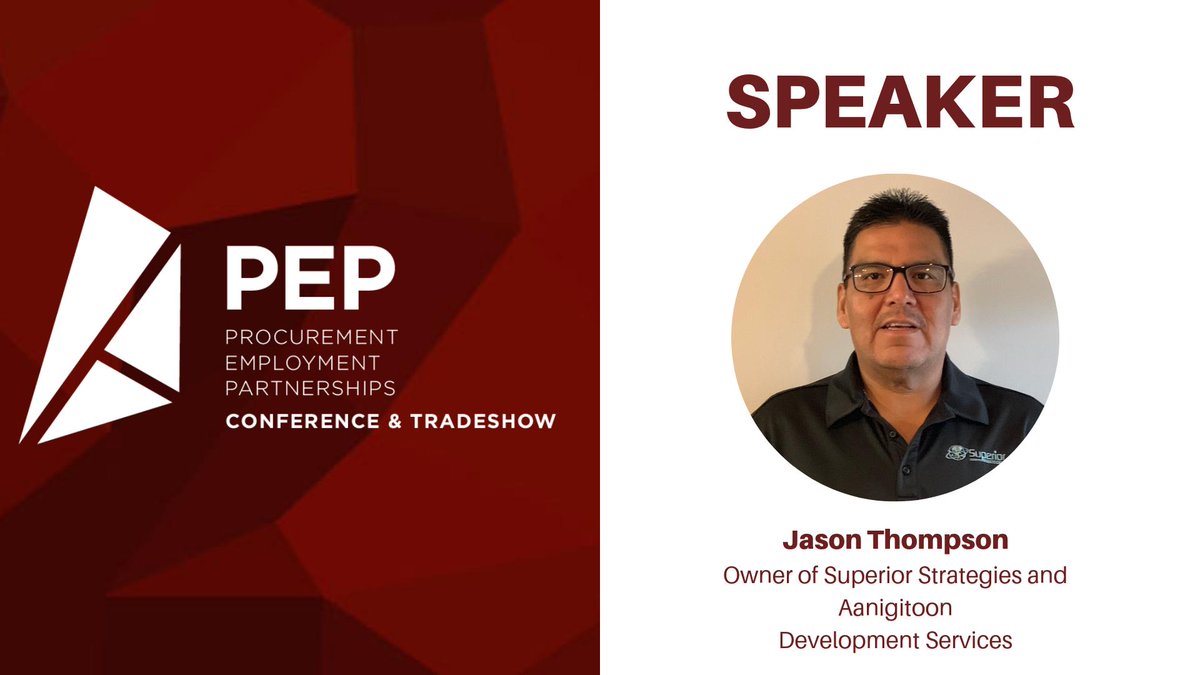 PEP
PROCUREMENT
EMPLOYMENT
PARTNERSHIPS
CONFERENCE & TRADESHOW

SPEAKER

Superior

Jason Thompson
Owner of Superior Strategies and Aanigitoon Development Services